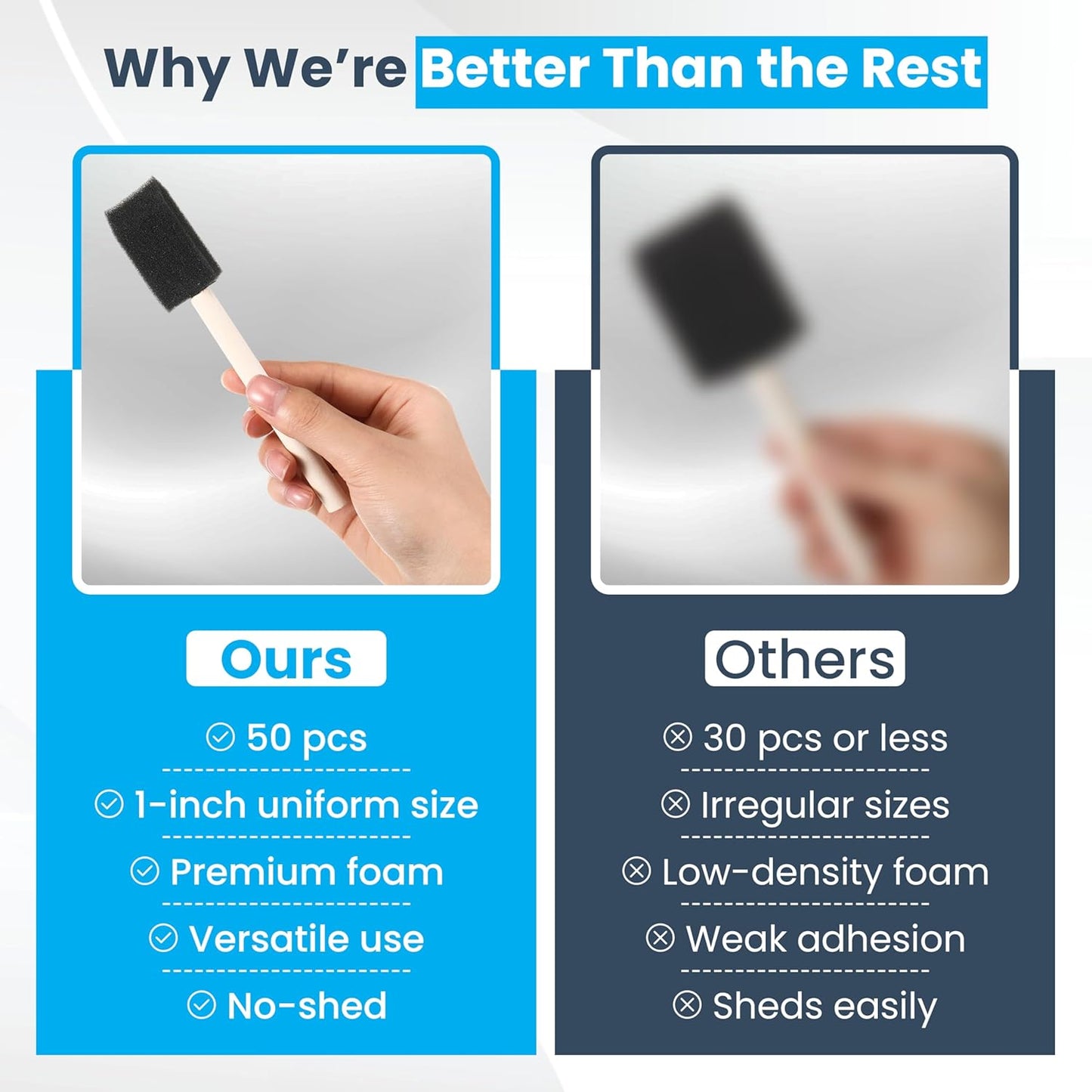 Why We're Better Than the Rest

Ours

50 pcs

1-inch uniform size

Premium foam

Versatile use

No-shed

Others

30 pcs or less

Irregular sizes

Low-density foam

Weak adhesion

Sheds easily